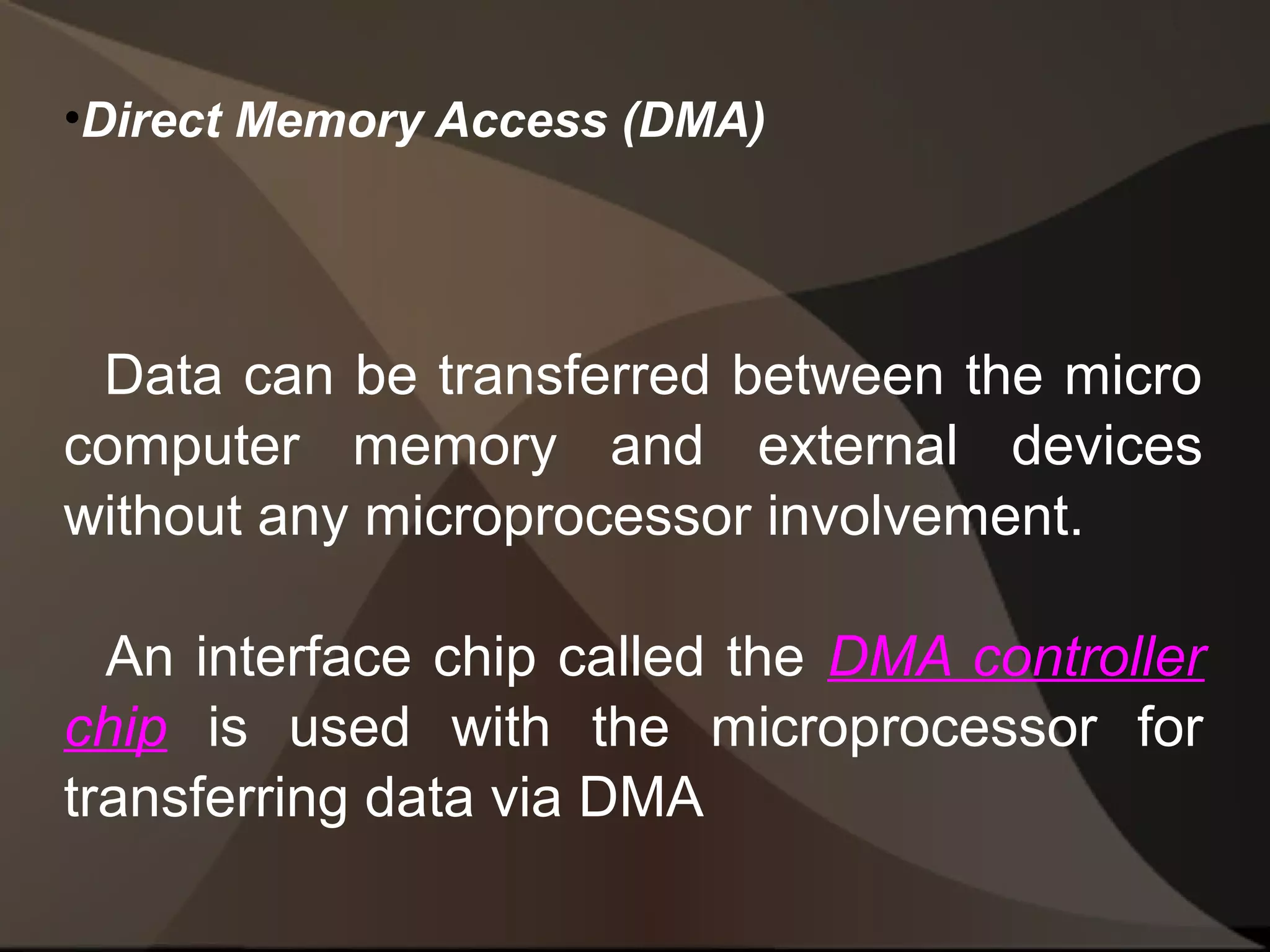 •Direct Memory Access (DMA)

Data can be transferred between the micro computer memory and external devices without any microprocessor involvement.

An interface chip called the DMA controller chip is used with the microprocessor for transferring data via DMA